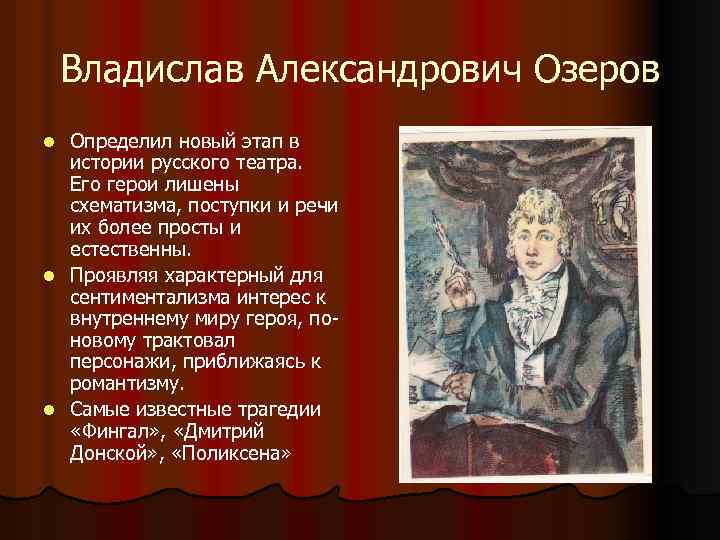 Владислав Александрович Озеров

- Определил новый этап в истории русского театра. Его герои лишены схематизма, поступки и речи их более просты и естественны.
- Проявляя характерный для сентиментализма интерес к внутреннему миру героя, по-новому трактовал персонажи, приближаясь к романтизму.
- Самые известные трагедии «Фингал», «Дмитрий Донской», «Поликсена»